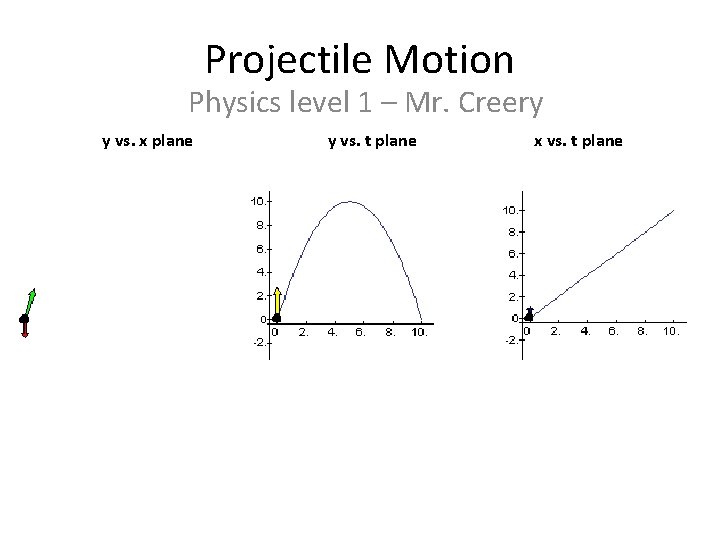 Projectile Motion
Physics level 1 – Mr. Creery

y vs. x plane

y vs. t plane

10.
8.
6.
4.
2.
0
-2.
0 2. 4. 6. 8. 10.

x vs. t plane

10.
8.
6.
4.
2.
0
-2.
0 2. 4. 6. 8. 10.